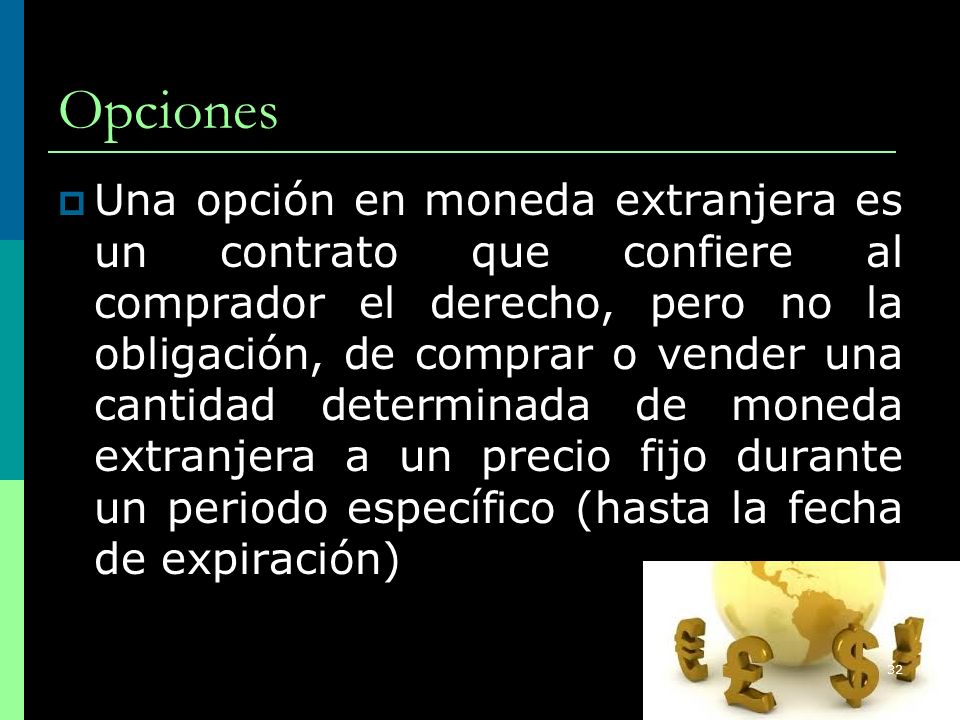 Opciones

Una opción en moneda extranjera es un contrato que confiere al comprador el derecho, pero no la obligación, de comprar o vender una cantidad determinada de moneda extranjera a un precio fijo durante un periodo específico (hasta la fecha de expiración)

32